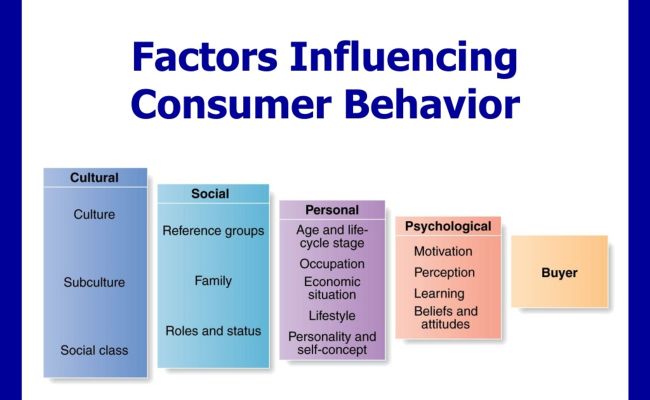 Factors Influencing Consumer Behavior

Cultural

Culture

Subculture

Social class

Social

Reference groups

Family

Roles and status

Personal

Age and life-cycle stage

Occupation

Economic situation

Lifestyle

Personality and self-concept

Psychological

Motivation

Perception

Learning

Beliefs and attitudes

Buyer